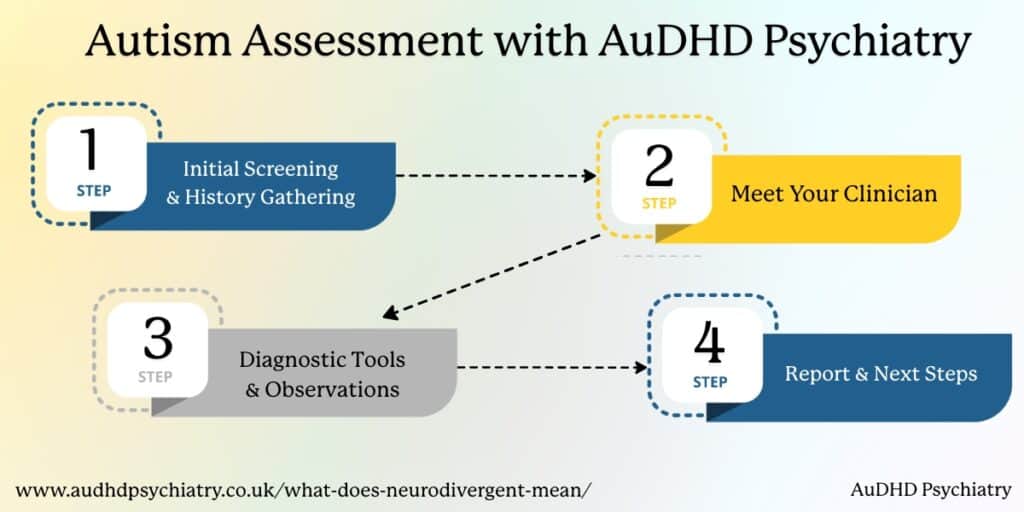 Autism Assessment with AuDHD Psychiatry

1
STEP
Initial Screening & History Gathering

2
STEP
Meet Your Clinician

3
STEP
Diagnostic Tools & Observations

4
STEP
Report & Next Steps

www.audhdpsychiatry.co.uk/what-does-neurodivergent-mean/

AuDHD Psychiatry